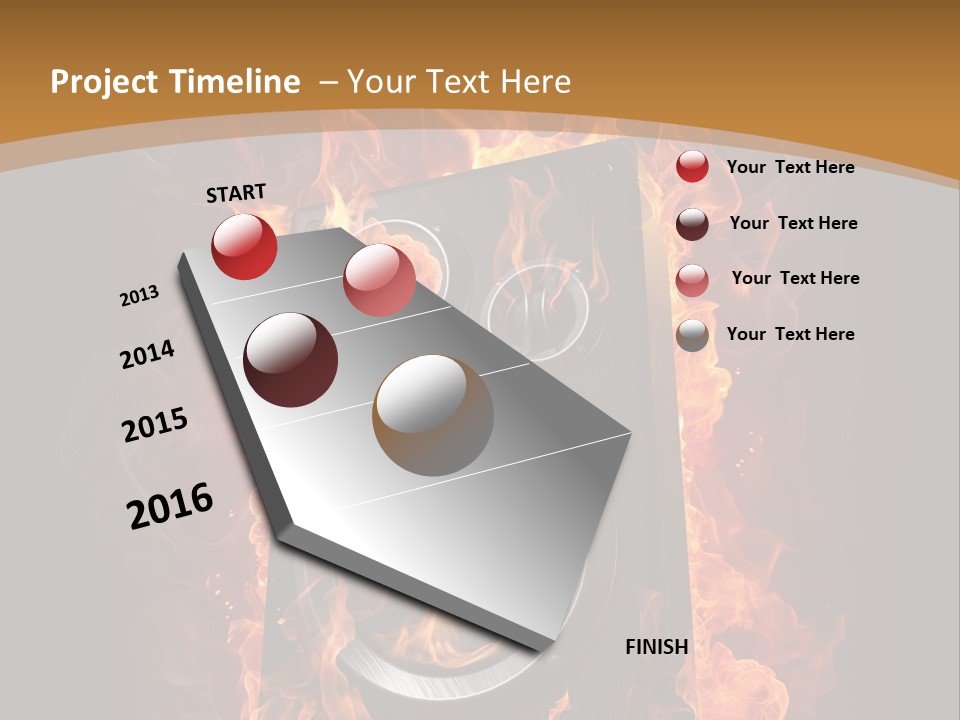 Project Timeline – Your Text Here

START

2013

2014

2015

2016

FINISH

Your Text Here

Your Text Here

Your Text Here

Your Text Here